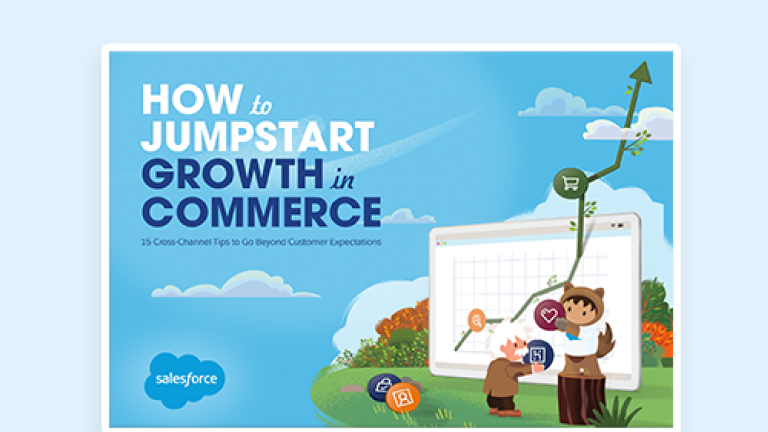 HOW to JUMPSTART GROWTH in COMMERCE

15 Cross-Channel Tips to Go Beyond Customer Expectations

salesforce